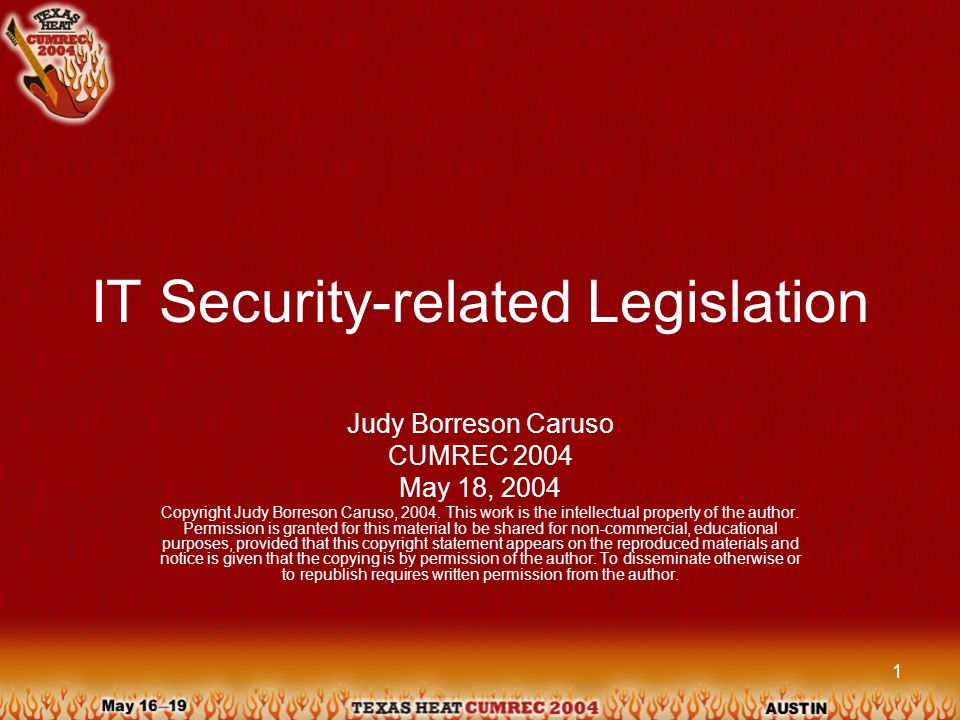 TEXAS HEAT CUMREC 2004

IT Security-related Legislation

Judy Borreson Caruso
CUMREC 2004
May 18, 2004

Copyright Judy Borreson Caruso, 2004. This work is the intellectual property of the author. Permission is granted for this material to be shared for non-commercial, educational purposes, provided that this copyright statement appears on the reproduced materials and notice is given that the copying is by permission of the author. To disseminate otherwise or to republish requires written permission from the author.

1

May 16–19 TEXAS HEAT CUMREC 2004 AUSTIN